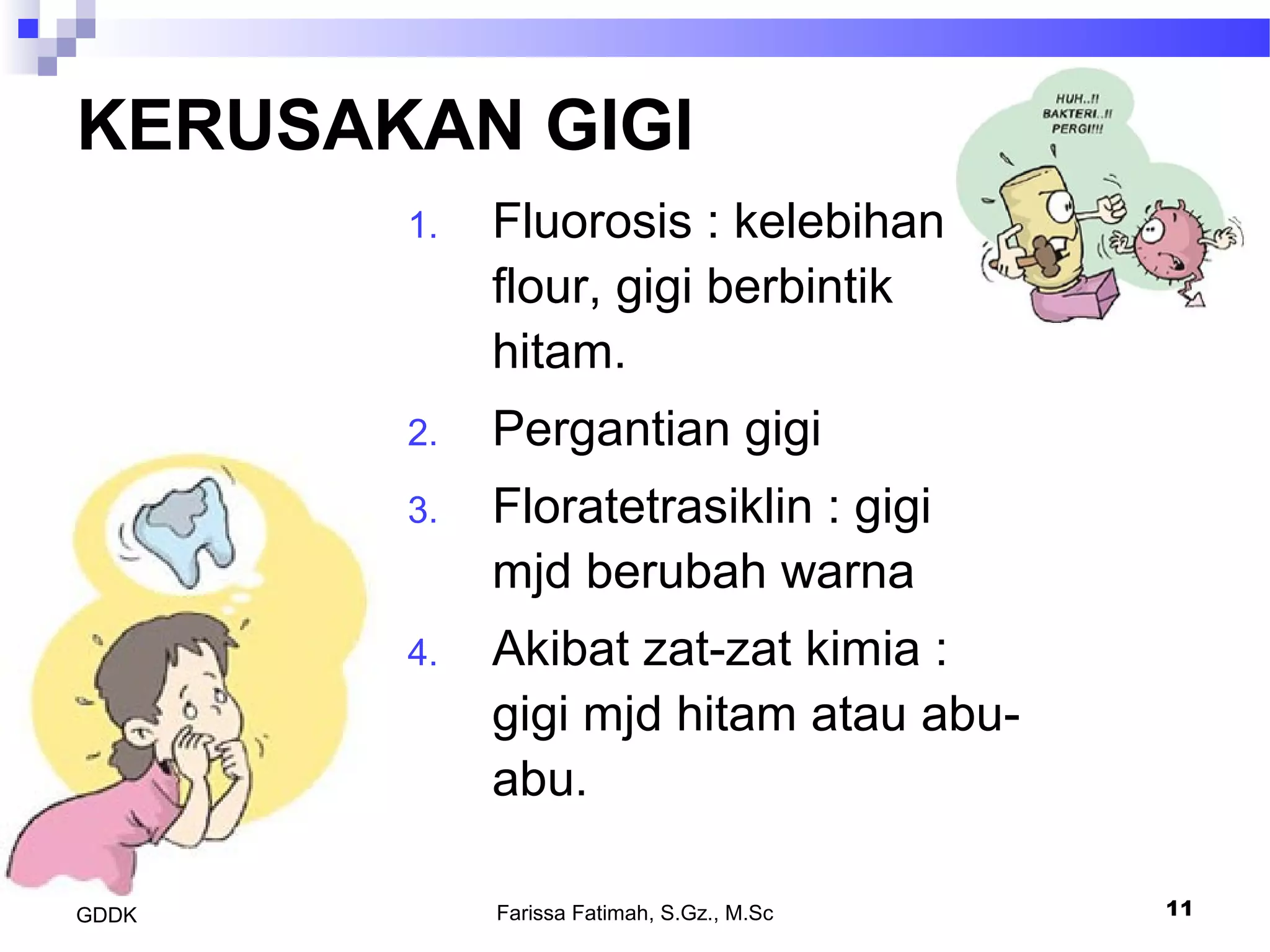 KERUSAKAN GIGI

HUH..!! BAKTERI..!! PERGI!!!

1. Fluorosis : kelebihan flour, gigi berbintik hitam.
2. Pergantian gigi
3. Floratetrasiklin : gigi mjd berubah warna
4. Akibat zat-zat kimia : gigi mjd hitam atau abu-abu.

GDDK

Farissa Fatimah, S.Gz., M.Sc

11